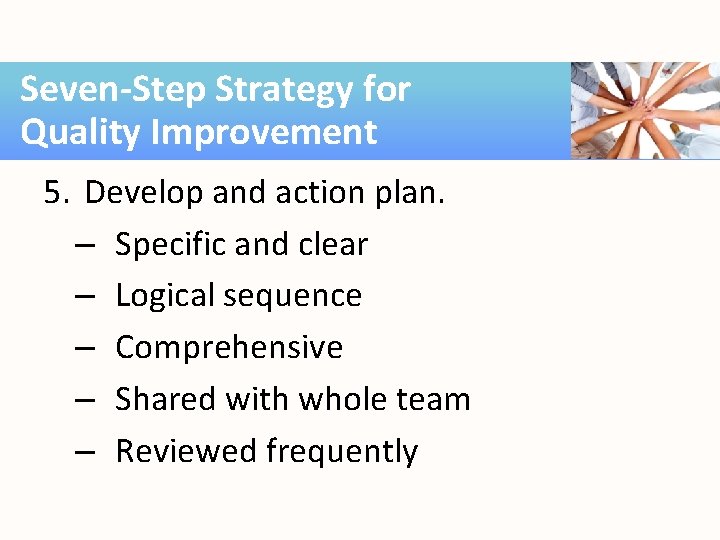 Seven-Step Strategy for Quality Improvement

5. Develop and action plan.
– Specific and clear
– Logical sequence
– Comprehensive
– Shared with whole team
– Reviewed frequently